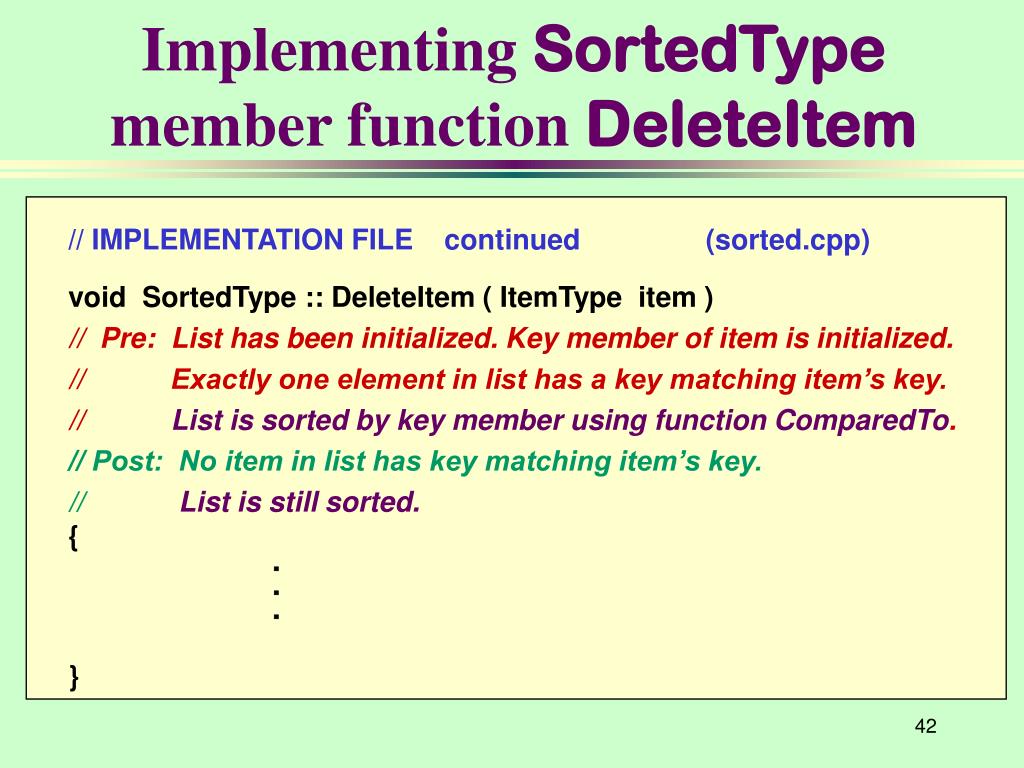 Implementing SortedType member function DeleteItem

// IMPLEMENTATION FILE continued (sorted.cpp)

void SortedType :: DeleteItem ( ItemType item )
// Pre: List has been initialized. Key member of item is initialized.
// Exactly one element in list has a key matching item's key.
// List is sorted by key member using function ComparedTo.
// Post: No item in list has key matching item's key.
// List is still sorted.
{
.
.
.
}

42